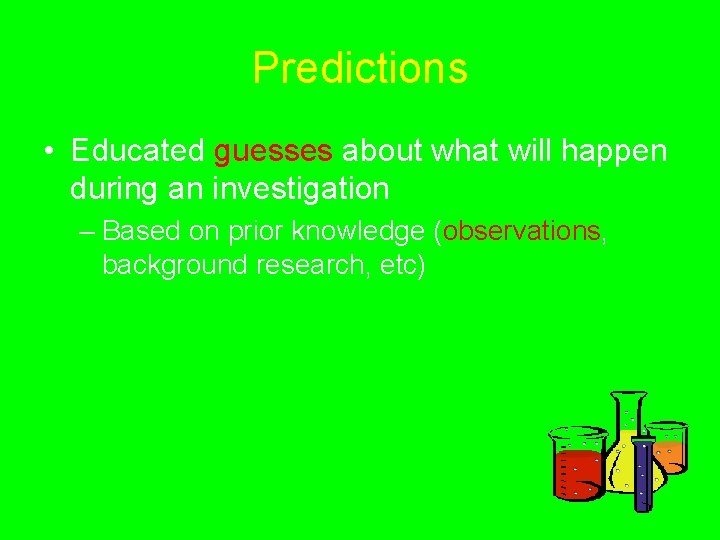 Predictions

• Educated guesses about what will happen during an investigation

– Based on prior knowledge (observations, background research, etc)